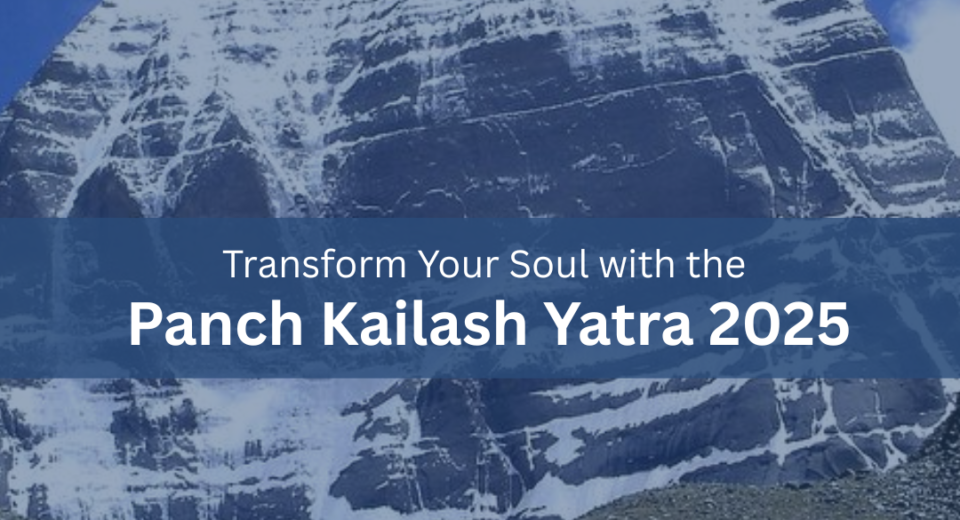 Transform Your Soul with the
Panch Kailash Yatra 2025